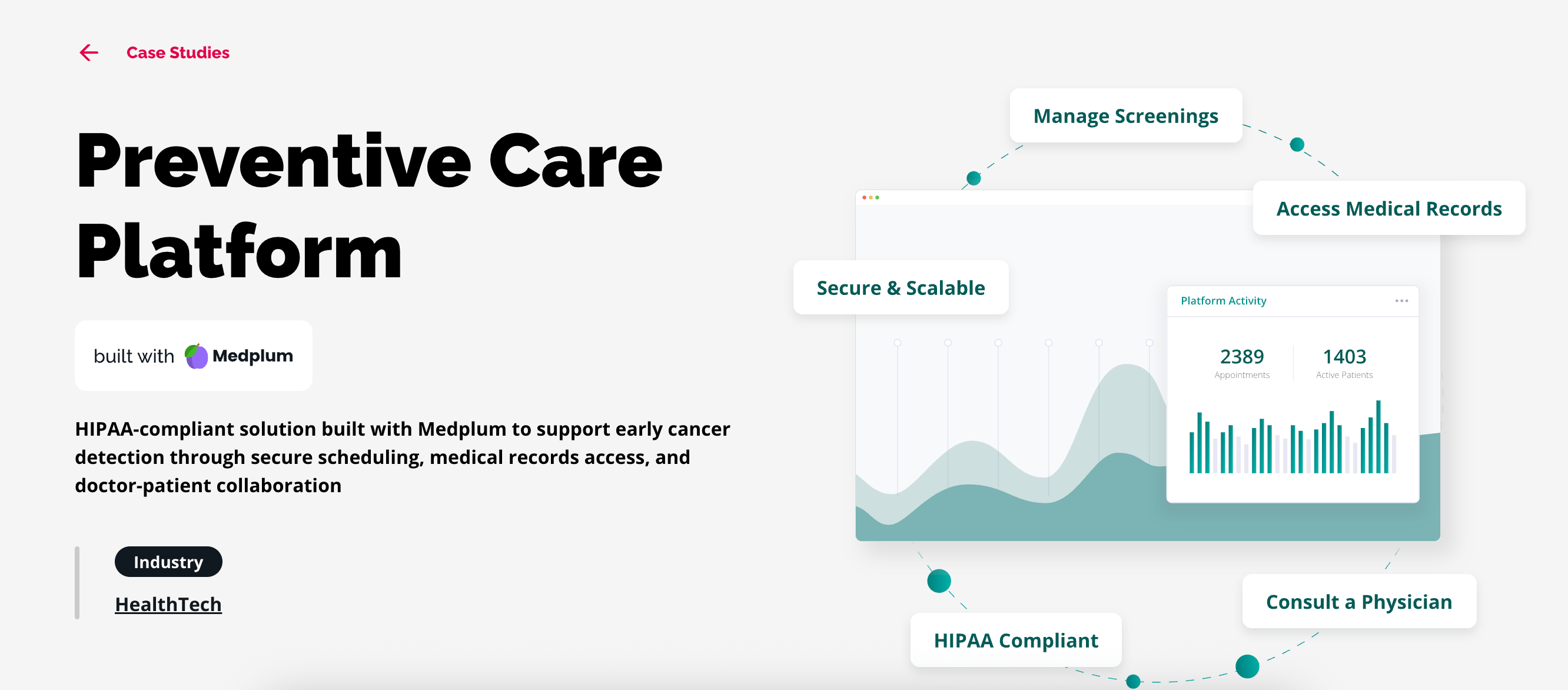 Case Studies

Preventive Care Platform

built with Medplum

HIPAA-compliant solution built with Medplum to support early cancer detection through secure scheduling, medical records access, and doctor-patient collaboration

Industry

HealthTech

Manage Screenings

Access Medical Records

Secure & Scalable

Platform Activity

2389
Appointments

1403
Active Patients

Consult a Physician

HIPAA Compliant